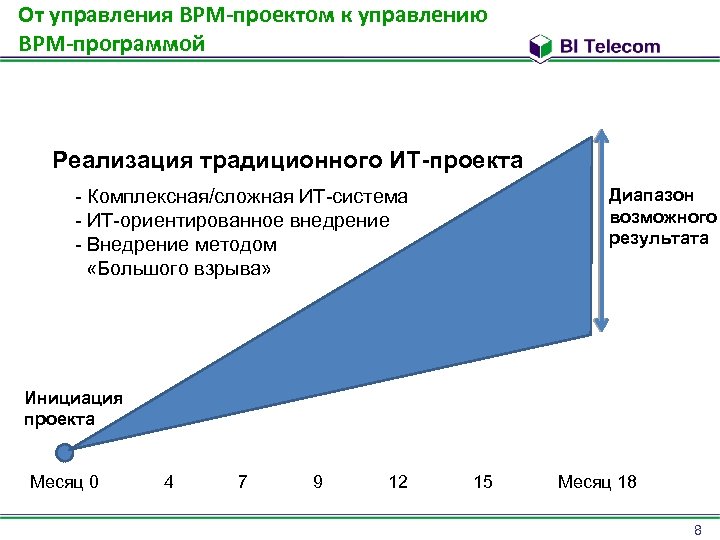 От управления BPM-проектом к управлению BPM-программой

BI Telecom

Реализация традиционного ИТ-проекта

- Комплексная/сложная ИТ-система
- ИТ-ориентированное внедрение
- Внедрение методом «Большого взрыва»

Диапазон возможного результата

Инициация проекта

Месяц 0 4 7 9 12 15 Месяц 18

8